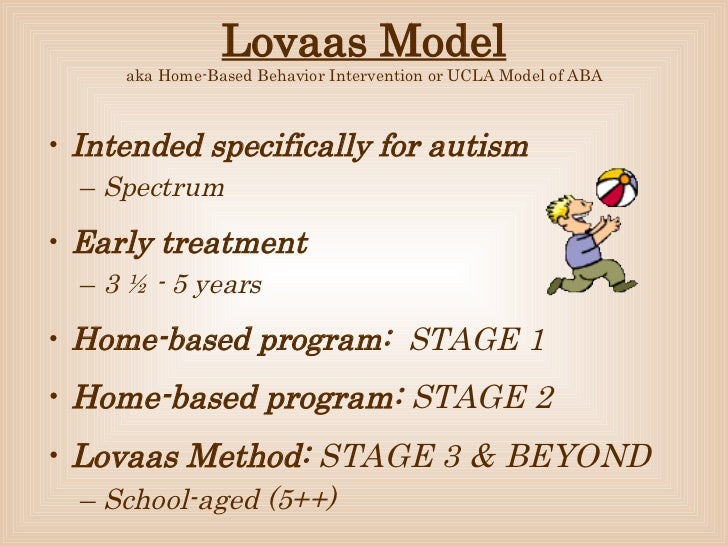 Lovaas Model
aka Home-Based Behavior Intervention or UCLA Model of ABA

• Intended specifically for autism
– Spectrum

• Early treatment
– 3 ½ - 5 years

• Home-based program: STAGE 1

• Home-based program: STAGE 2

• Lovaas Method: STAGE 3 & BEYOND
– School-aged (5++)